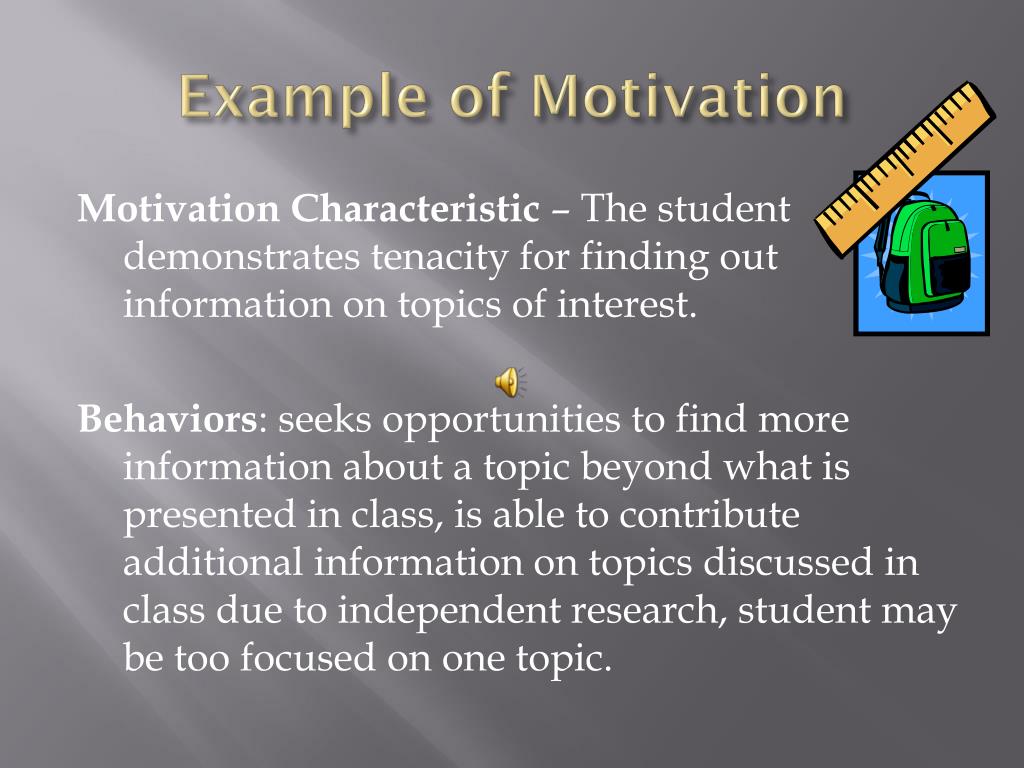 Example of Motivation

Motivation Characteristic – The student demonstrates tenacity for finding out information on topics of interest.

Behaviors: seeks opportunities to find more information about a topic beyond what is presented in class, is able to contribute additional information on topics discussed in class due to independent research, student may be too focused on one topic.